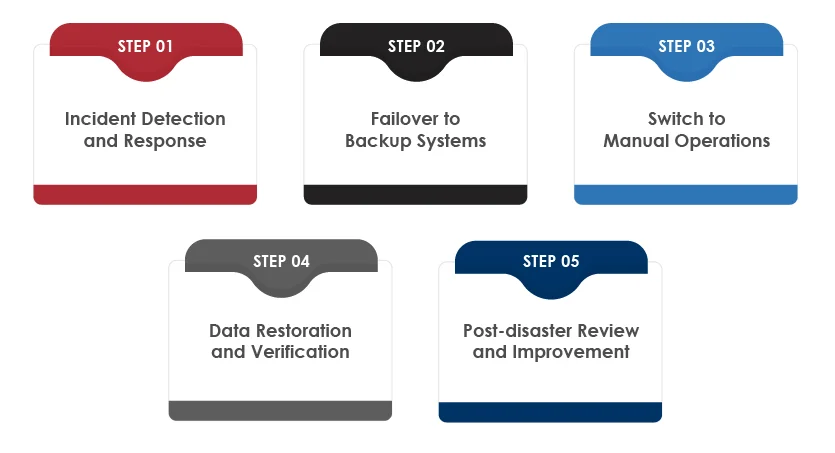 STEP 01

Incident Detection and Response

STEP 02

Failover to Backup Systems

STEP 03

Switch to Manual Operations

STEP 04

Data Restoration and Verification

STEP 05

Post-disaster Review and Improvement